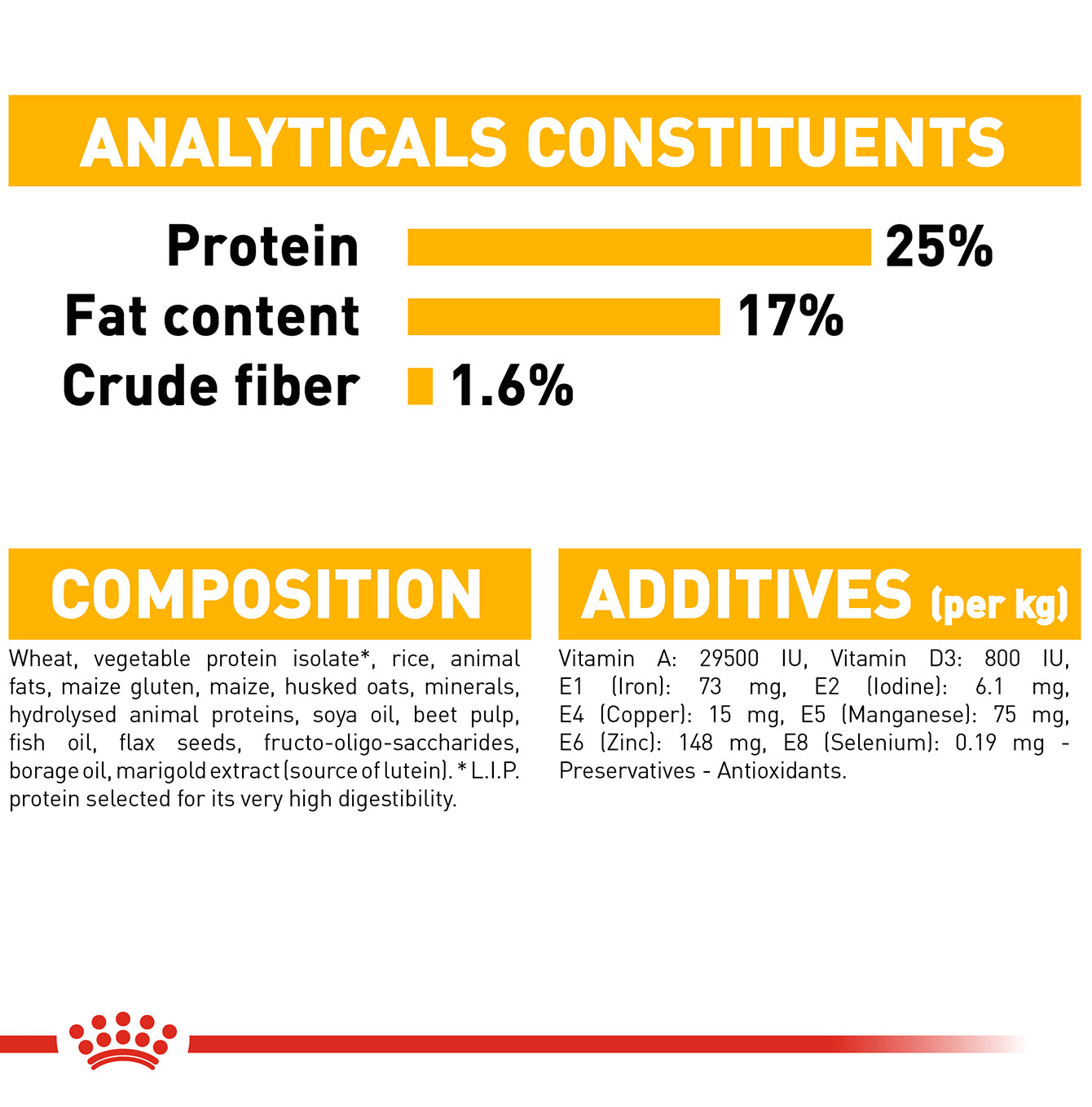 ANALYTICALS CONSTITUENTS

Protein 25%

Fat content 17%

Crude fiber 1.6%

COMPOSITION

Wheat, vegetable protein isolate*, rice, animal fats, maize gluten, maize, husked oats, minerals, hydrolysed animal proteins, soya oil, beet pulp, fish oil, flax seeds, fructo-oligo-saccharides, borage oil, marigold extract (source of lutein). * L.I.P. protein selected for its very high digestibility.

ADDITIVES (per kg)

Vitamin A: 29500 IU, Vitamin D3: 800 IU, E1 (Iron): 73 mg, E2 (Iodine): 6.1 mg, E4 (Copper): 15 mg, E5 (Manganese): 75 mg, E6 (Zinc): 148 mg, E8 (Selenium): 0.19 mg - Preservatives - Antioxidants.